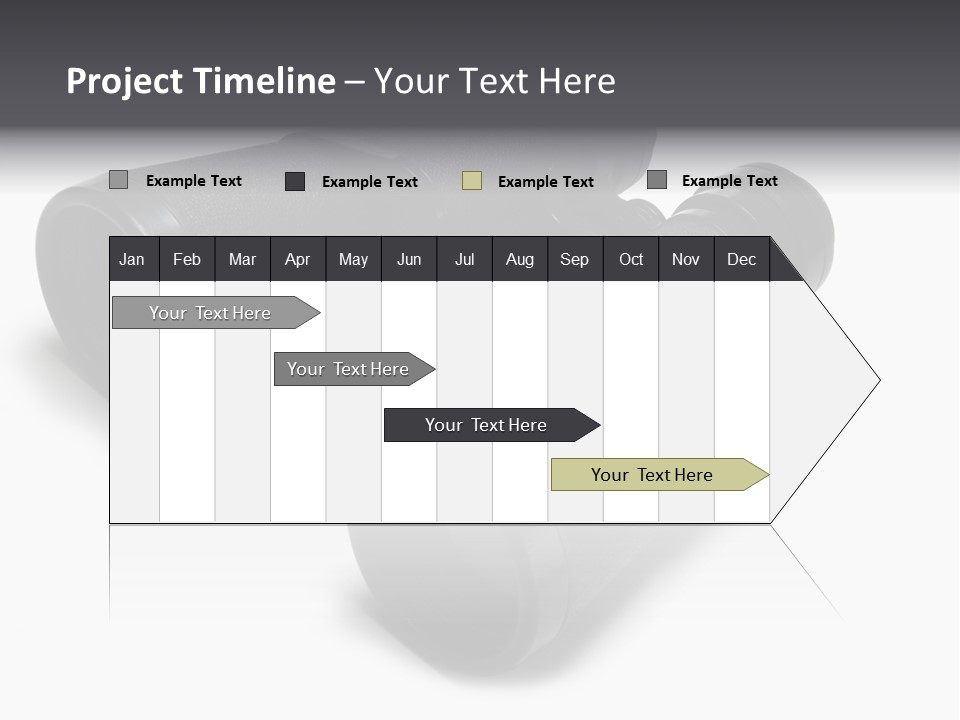 Project Timeline – Your Text Here

Example Text Example Text Example Text Example Text

| Jan | Feb | Mar | Apr | May | Jun | Jul | Aug | Sep | Oct | Nov | Dec |
|---|---|---|---|---|---|---|---|---|---|---|---|

Your Text Here

Your Text Here

Your Text Here

Your Text Here